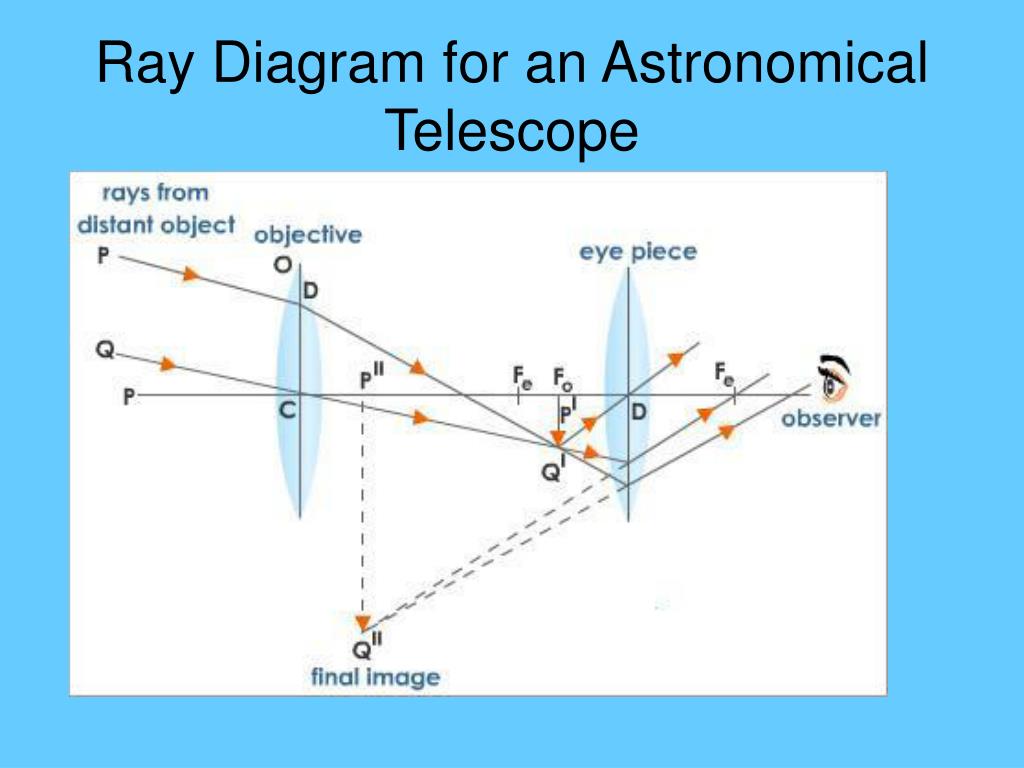 Ray Diagram for an Astronomical Telescope

rays from distant object

objective

eye piece

P

O

D

Q

P

C

$P^{II}$

$F_e$

$F_o$

$P^I$

D

$F_e$

observer

$Q^I$

$Q^{II}$

final image